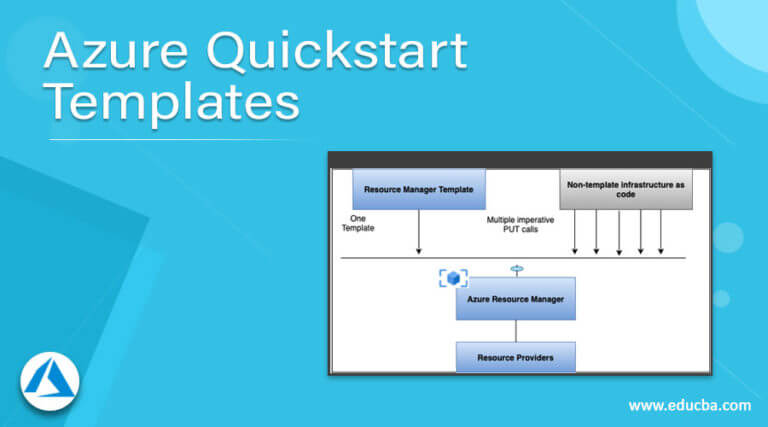 Azure Quickstart Templates

Resource Manager Template

Non-template infrastructure as code

One Template

Multiple imperative PUT calls

Azure Resource Manager

Resource Providers

www.educba.com